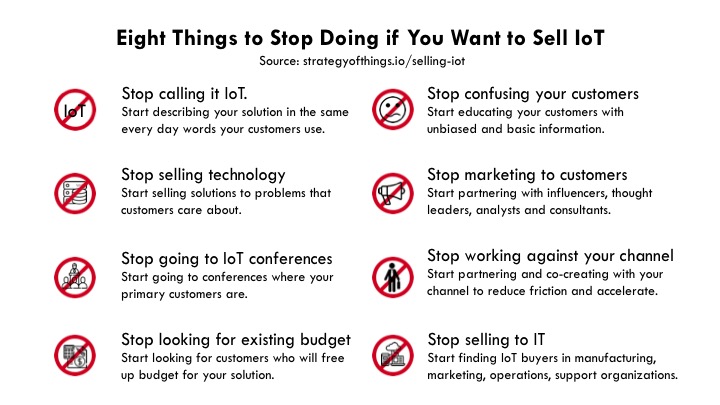 Eight Things to Stop Doing if You Want to Sell IoT

Source: strategyofthings.io/selling-iot

IoT

Stop calling it IoT.
Start describing your solution in the same every day words your customers use.

Stop selling technology
Start selling solutions to problems that customers care about.

Stop going to IoT conferences
Start going to conferences where your primary customers are.

Stop looking for existing budget
Start looking for customers who will free up budget for your solution.

Stop confusing your customers
Start educating your customers with unbiased and basic information.

Stop marketing to customers
Start partnering with influencers, thought leaders, analysts and consultants.

Stop working against your channel
Start partnering and co-creating with your channel to reduce friction and accelerate.

Stop selling to IT
Start finding IoT buyers in manufacturing, marketing, operations, support organizations.